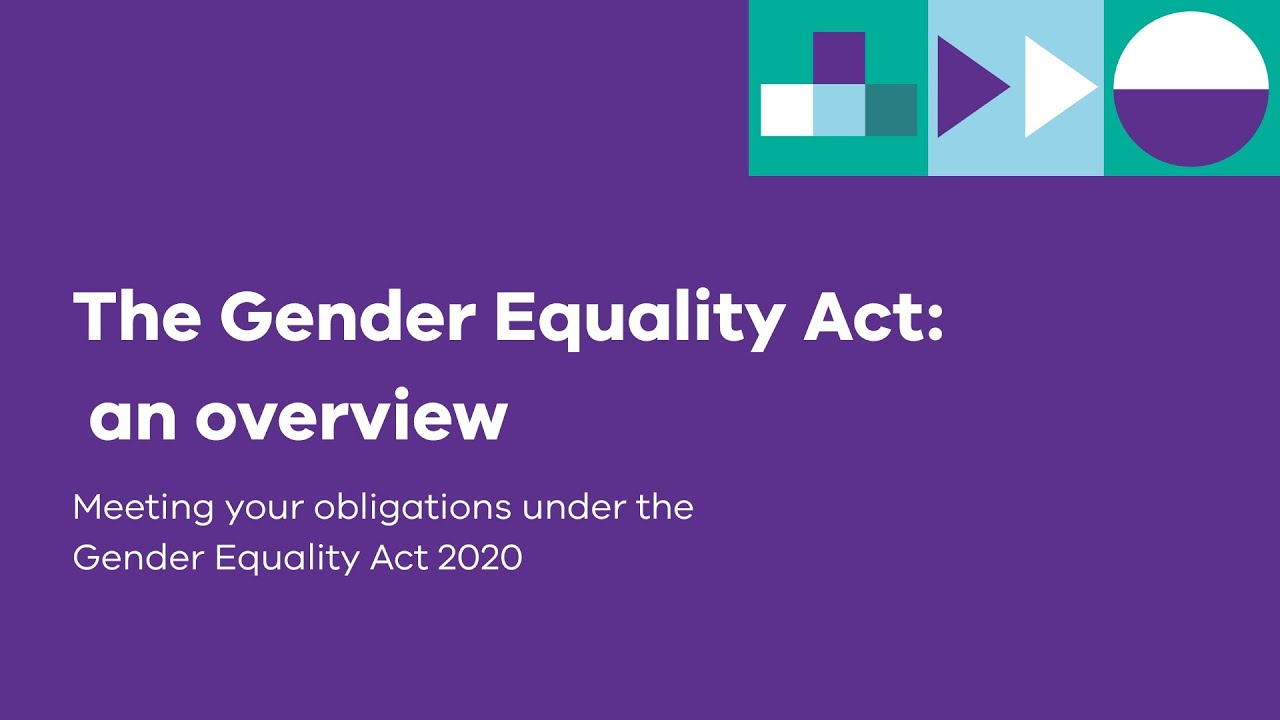 The Gender Equality Act: an overview

Meeting your obligations under the Gender Equality Act 2020